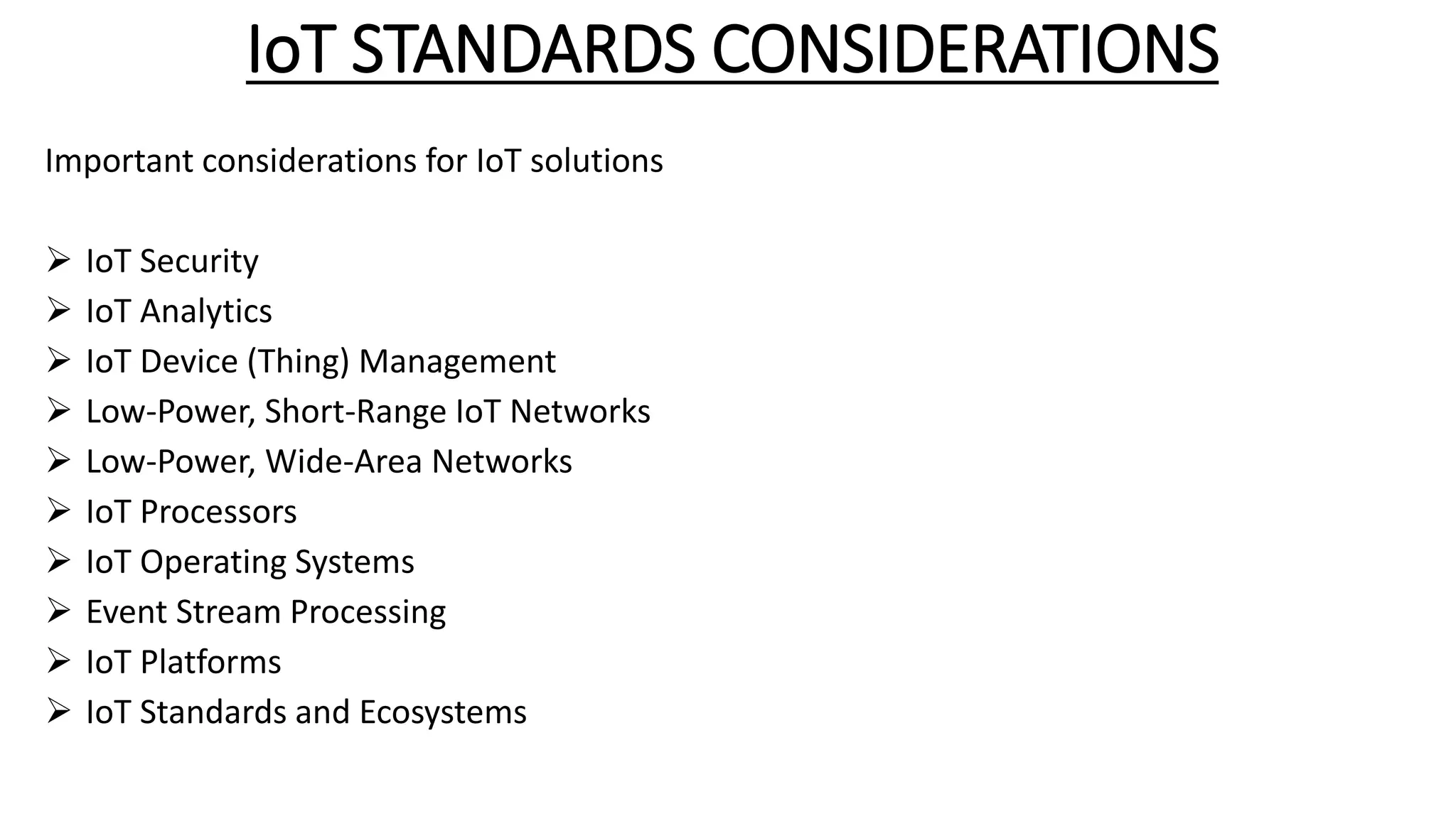 IoT STANDARDS CONSIDERATIONS

Important considerations for IoT solutions

➢ IoT Security
➢ IoT Analytics
➢ IoT Device (Thing) Management
➢ Low-Power, Short-Range IoT Networks
➢ Low-Power, Wide-Area Networks
➢ IoT Processors
➢ IoT Operating Systems
➢ Event Stream Processing
➢ IoT Platforms
➢ IoT Standards and Ecosystems